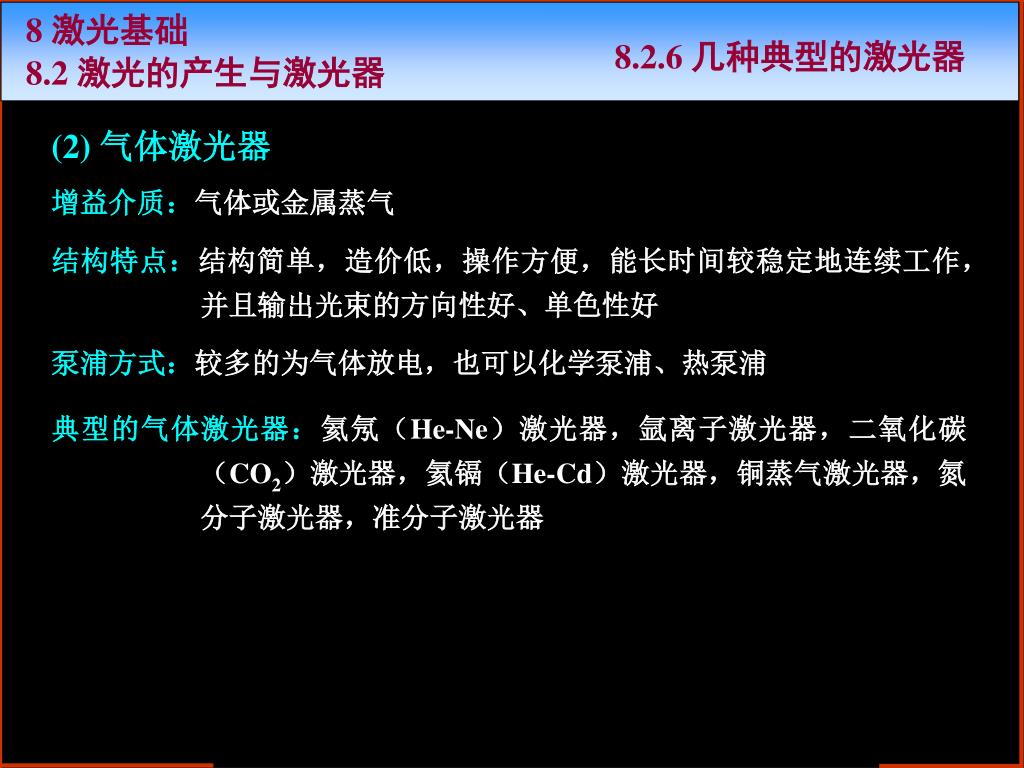 8 激光基础
8.2 激光的产生与激光器

8.2.6 几种典型的激光器

(2) 气体激光器

增益介质：气体或金属蒸气

结构特点：结构简单，造价低，操作方便，能长时间较稳定地连续工作，并且输出光束的方向性好、单色性好

泵浦方式：较多的为气体放电，也可以化学泵浦、热泵浦

典型的气体激光器：氦氖（He-Ne）激光器，氩离子激光器，二氧化碳（$CO_2$）激光器，氦镉（He-Cd）激光器，铜蒸气激光器，氮分子激光器，准分子激光器